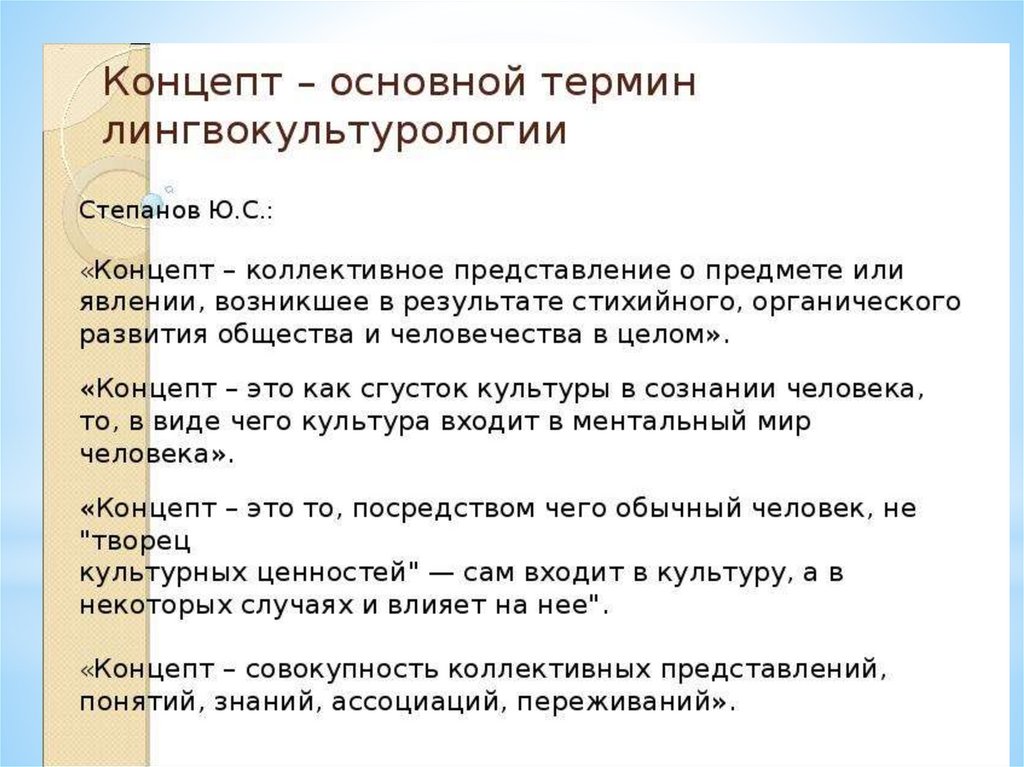 Концепт – основной термин лингвокультурологии

Степанов Ю.С.:

«Концепт – коллективное представление о предмете или явлении, возникшее в результате стихийного, органического развития общества и человечества в целом».

«Концепт – это как сгусток культуры в сознании человека, то, в виде чего культура входит в ментальный мир человека».

«Концепт – это то, посредством чего обычный человек, не "творец культурных ценностей" — сам входит в культуру, а в некоторых случаях и влияет на нее".

«Концепт – совокупность коллективных представлений, понятий, знаний, ассоциаций, переживаний».